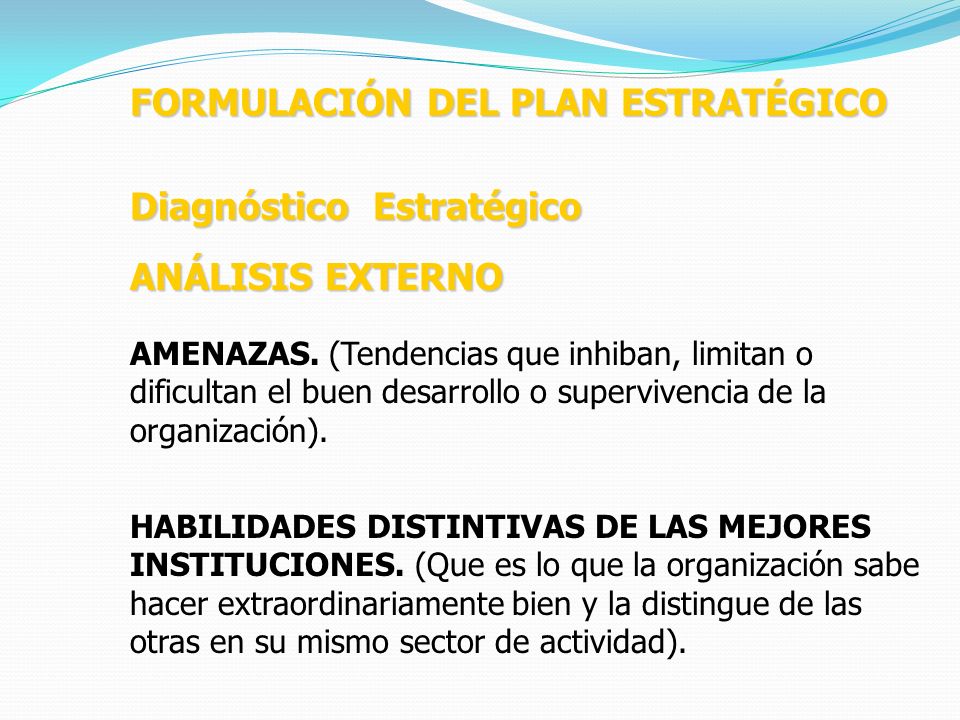 FORMULACIÓN DEL PLAN ESTRATÉGICO

Diagnóstico Estratégico

ANÁLISIS EXTERNO

AMENAZAS. (Tendencias que inhiban, limitan o dificultan el buen desarrollo o supervivencia de la organización).

HABILIDADES DISTINTIVAS DE LAS MEJORES INSTITUCIONES. (Que es lo que la organización sabe hacer extraordinariamente bien y la distingue de las otras en su mismo sector de actividad).